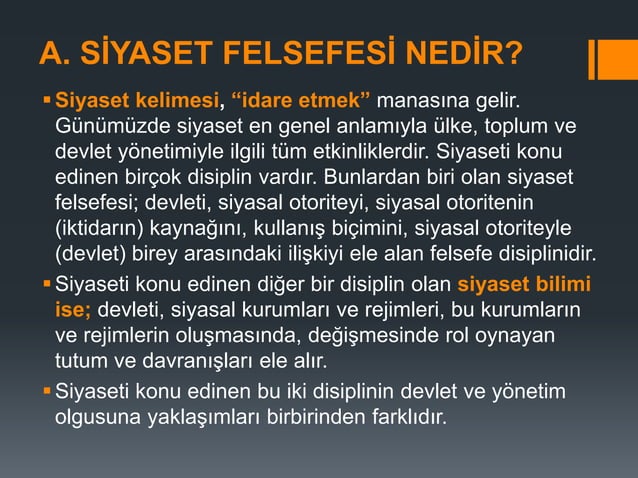 A. SİYASET FELSEFESİ NEDİR?

▪ Siyaset kelimesi, “idare etmek” manasına gelir. Günümüzde siyaset en genel anlamıyla ülke, toplum ve devlet yönetimiyle ilgili tüm etkinliklerdir. Siyaseti konu edinen birçok disiplin vardır. Bunlardan biri olan siyaset felsefesi; devleti, siyasal otoriteyi, siyasal otoritenin (iktidarın) kaynağını, kullanış biçimini, siyasal otoriteyle (devlet) birey arasındaki ilişkiyi ele alan felsefe disiplinidir.

▪ Siyaseti konu edinen diğer bir disiplin olan siyaset bilimi ise; devleti, siyasal kurumları ve rejimleri, bu kurumların ve rejimlerin oluşmasında, değişmesinde rol oynayan tutum ve davranışları ele alır.

▪ Siyaseti konu edinen bu iki disiplinin devlet ve yönetim olgusuna yaklaşımları birbirinden farklıdır.